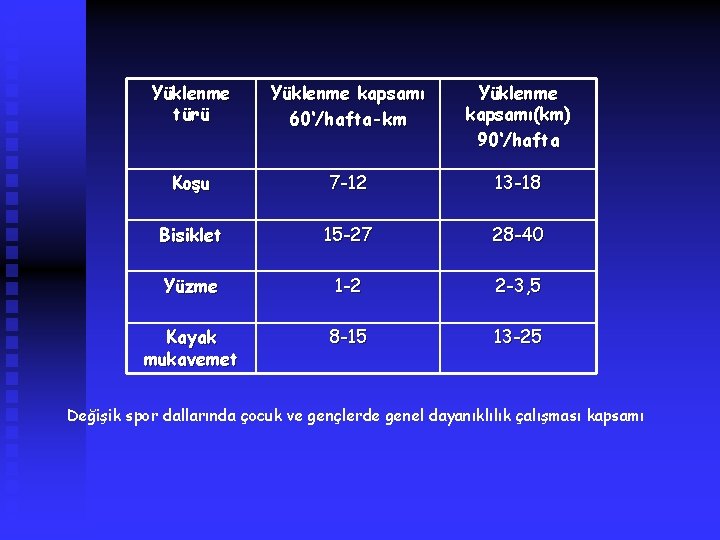 | Yüklenme türü | Yüklenme kapsamı 60'/hafta-km | Yüklenme kapsamı(km) 90'/hafta |
|---|---|---|
| Koşu | 7-12 | 13-18 |
| Bisiklet | 15-27 | 28-40 |
| Yüzme | 1-2 | 2-3,5 |
| Kayak mukavemet | 8-15 | 13-25 |

Değişik spor dallarında çocuk ve gençlerde genel dayanıklılık çalışması kapsamı